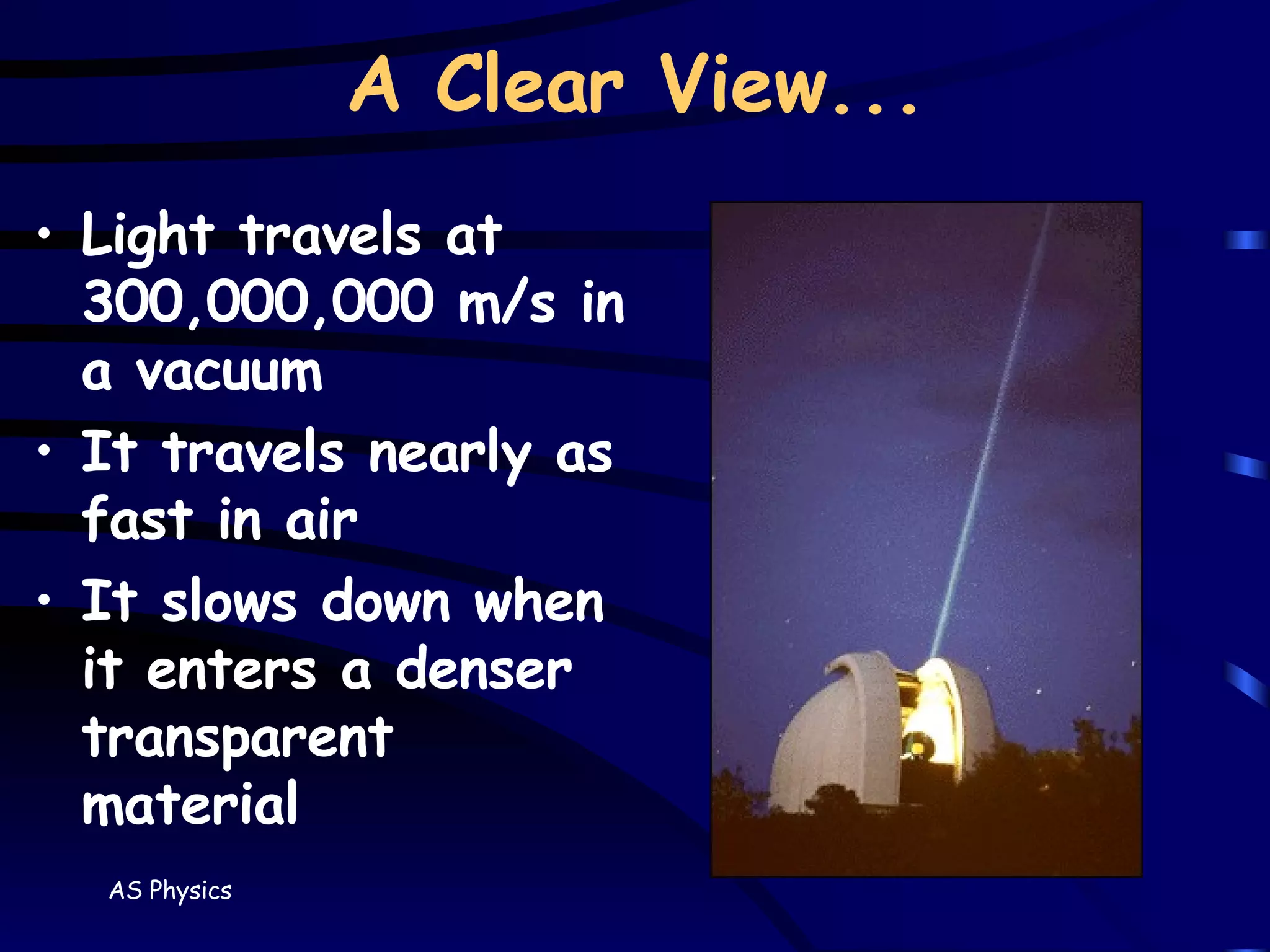 A Clear View...

• Light travels at 300,000,000 m/s in a vacuum
• It travels nearly as fast in air
• It slows down when it enters a denser transparent material

AS Physics